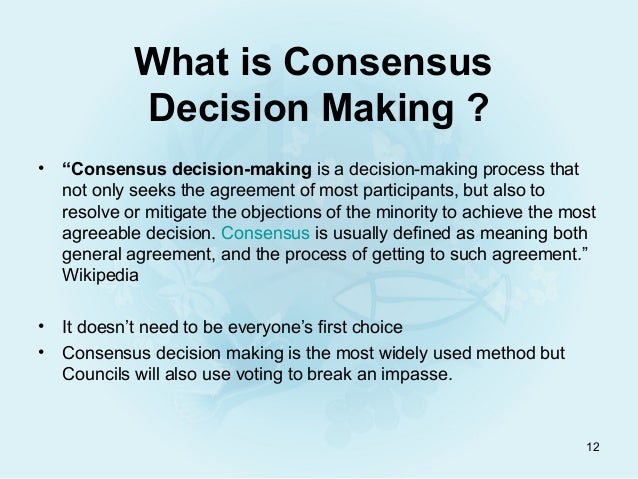 What is Consensus Decision Making ?

• “Consensus decision-making is a decision-making process that not only seeks the agreement of most participants, but also to resolve or mitigate the objections of the minority to achieve the most agreeable decision. Consensus is usually defined as meaning both general agreement, and the process of getting to such agreement.” Wikipedia

• It doesn’t need to be everyone’s first choice
• Consensus decision making is the most widely used method but Councils will also use voting to break an impasse.

12